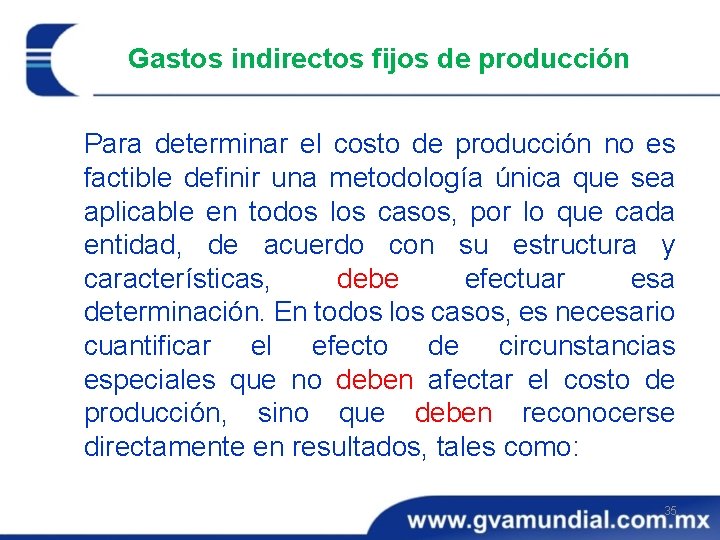 Gastos indirectos fijos de producción

Para determinar el costo de producción no es factible definir una metodología única que sea aplicable en todos los casos, por lo que cada entidad, de acuerdo con su estructura y características, debe efectuar esa determinación. En todos los casos, es necesario cuantificar el efecto de circunstancias especiales que no deben afectar el costo de producción, sino que deben reconocerse directamente en resultados, tales como:

35

www.gvamundial.com.mx